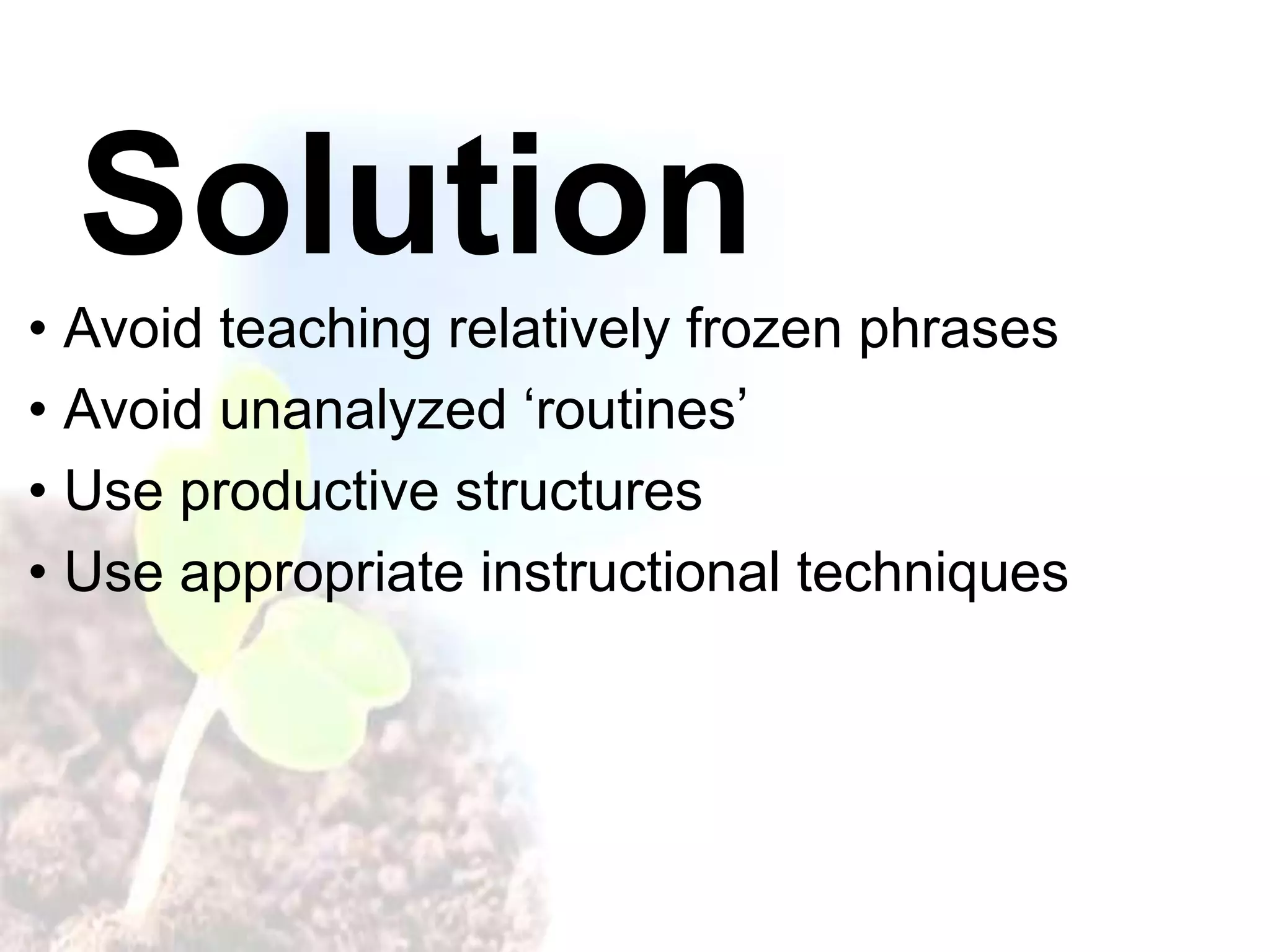 Solution

• Avoid teaching relatively frozen phrases
• Avoid unanalyzed ‘routines’
• Use productive structures
• Use appropriate instructional techniques